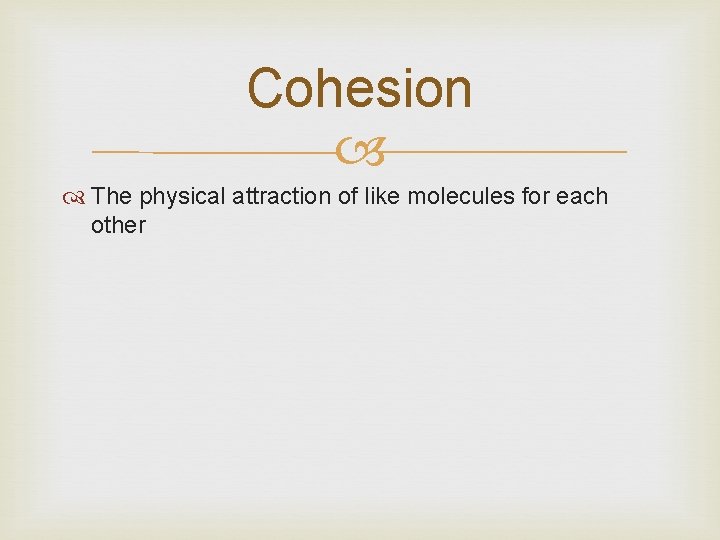 Cohesion

The physical attraction of like molecules for each other